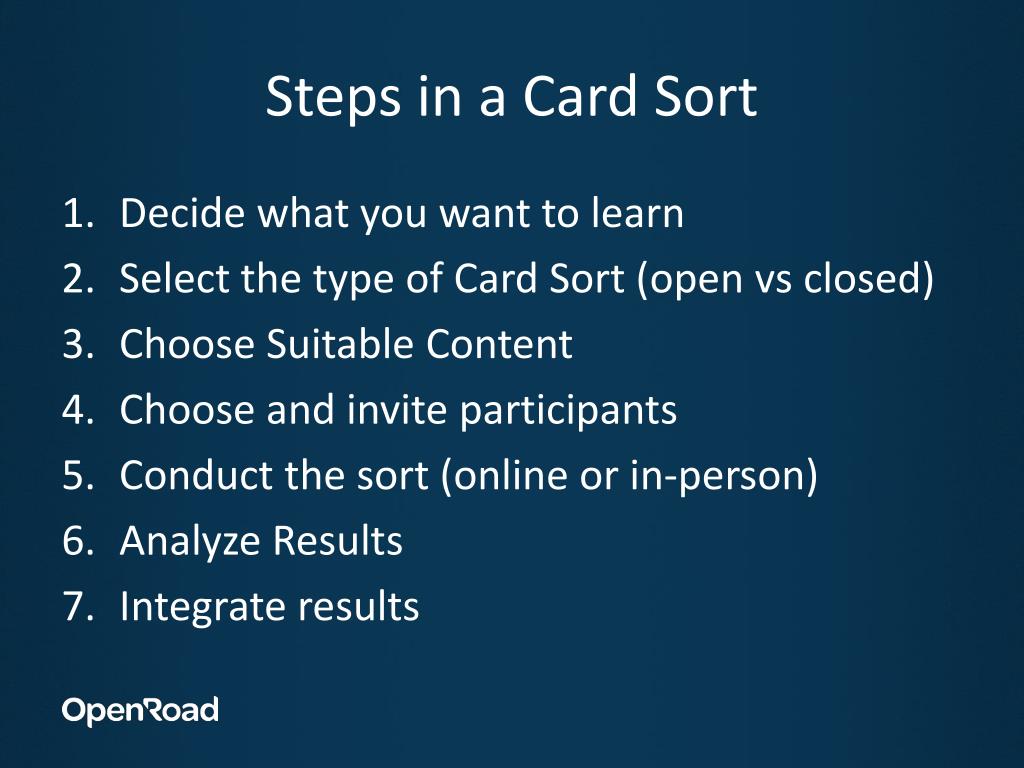 Steps in a Card Sort

1. Decide what you want to learn
2. Select the type of Card Sort (open vs closed)
3. Choose Suitable Content
4. Choose and invite participants
5. Conduct the sort (online or in-person)
6. Analyze Results
7. Integrate results

OpenRoad